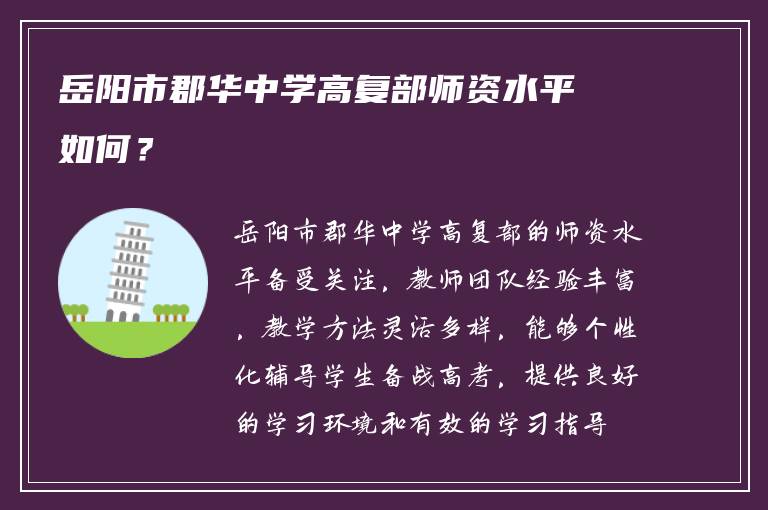 岳阳市郡华中学高复部师资水平如何？

岳阳市郡华中学高复部的师资水平备受关注，教师团队经验丰富，教学方法灵活多样，能够个性化辅导学生备战高考，提供良好的学习环境和有效的学习指导